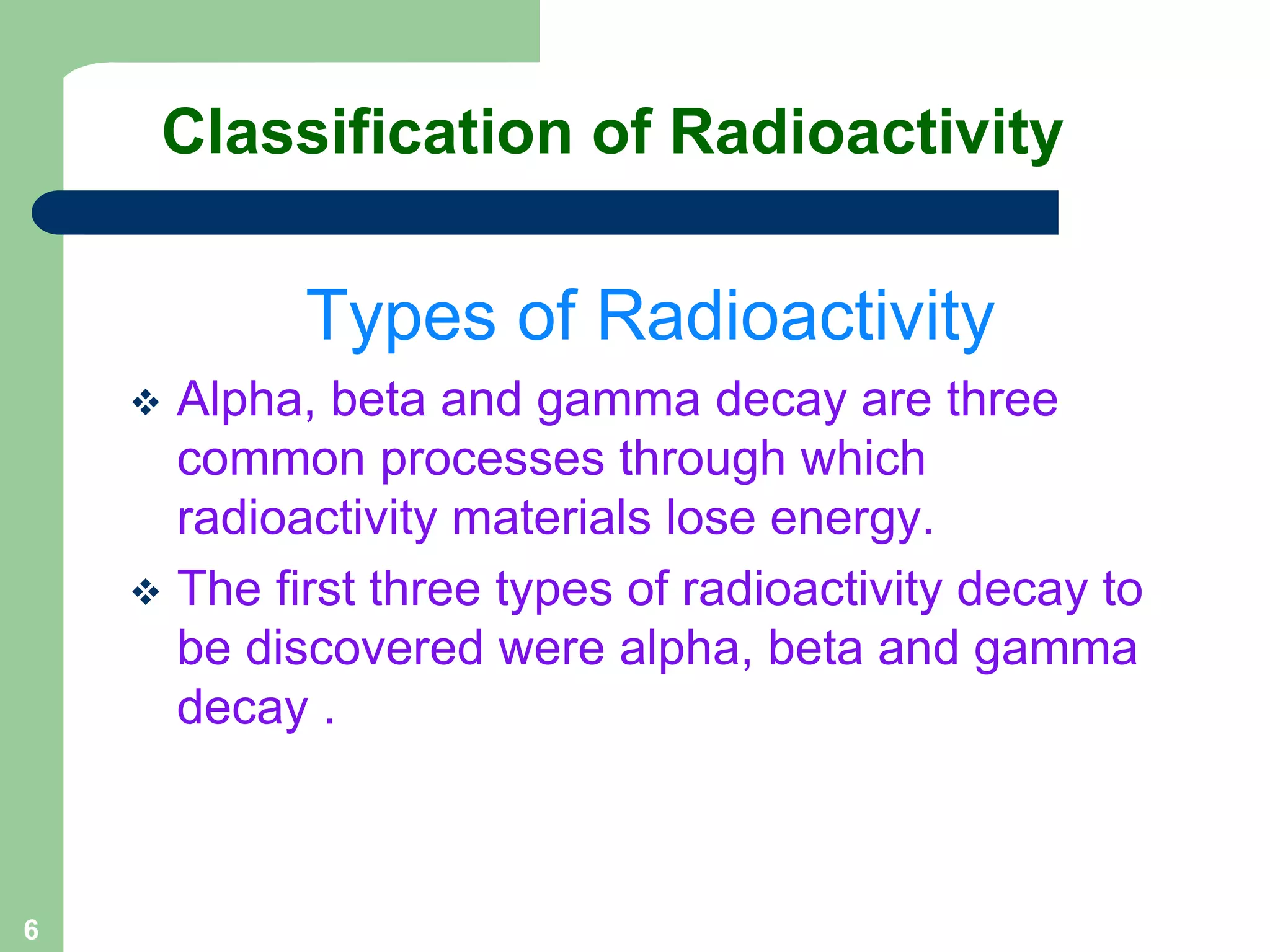 Classification of Radioactivity

Types of Radioactivity

❖ Alpha, beta and gamma decay are three common processes through which radioactivity materials lose energy.

❖ The first three types of radioactivity decay to be discovered were alpha, beta and gamma decay .

6